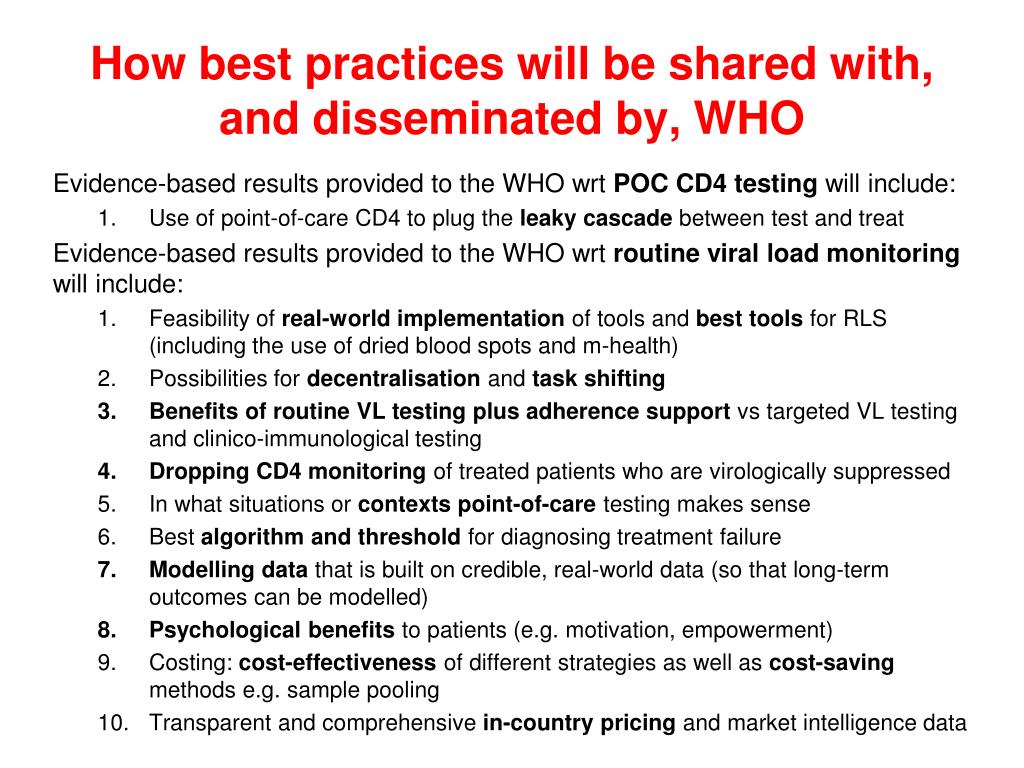 How best practices will be shared with, and disseminated by, WHO

Evidence-based results provided to the WHO wrt POC CD4 testing will include:

1. Use of point-of-care CD4 to plug the leaky cascade between test and treat

Evidence-based results provided to the WHO wrt routine viral load monitoring will include:

1. Feasibility of real-world implementation of tools and best tools for RLS (including the use of dried blood spots and m-health)
2. Possibilities for decentralisation and task shifting
3. Benefits of routine VL testing plus adherence support vs targeted VL testing and clinico-immunological testing
4. Dropping CD4 monitoring of treated patients who are virologically suppressed
5. In what situations or contexts point-of-care testing makes sense
6. Best algorithm and threshold for diagnosing treatment failure
7. Modelling data that is built on credible, real-world data (so that long-term outcomes can be modelled)
8. Psychological benefits to patients (e.g. motivation, empowerment)
9. Costing: cost-effectiveness of different strategies as well as cost-saving methods e.g. sample pooling
10. Transparent and comprehensive in-country pricing and market intelligence data